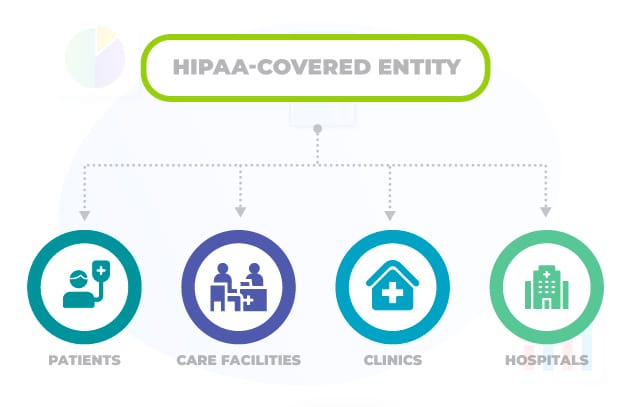 HIPAA-COVERED ENTITY

PATIENTS

CARE FACILITIES

CLINICS

HOSPITALS